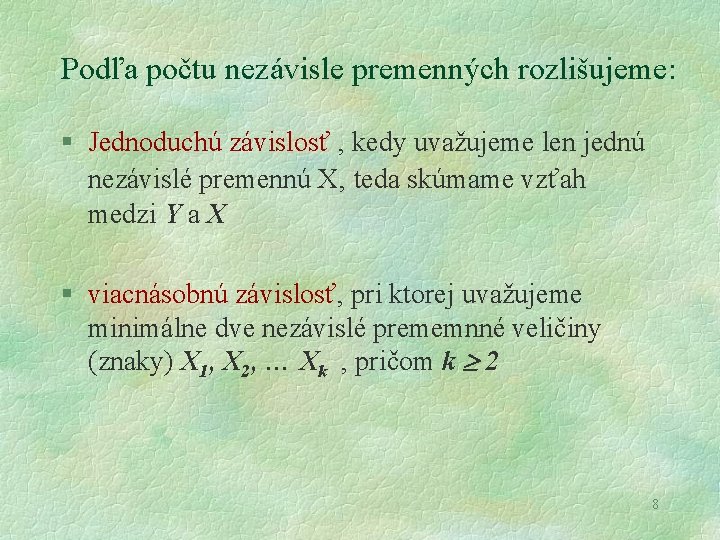 Podľa počtu nezávisle premenných rozlišujeme:

§ Jednoduchú závislosť , kedy uvažujeme len jednú nezávislé premennú X, teda skúmame vzťah medzi $Y$ a $X$

§ viacnásobnú závislosť, pri ktorej uvažujeme minimálne dve nezávislé prememnné veličiny (znaky) $X_1$, $X_2$, ... $X_k$ , pričom $k \geq 2$

8